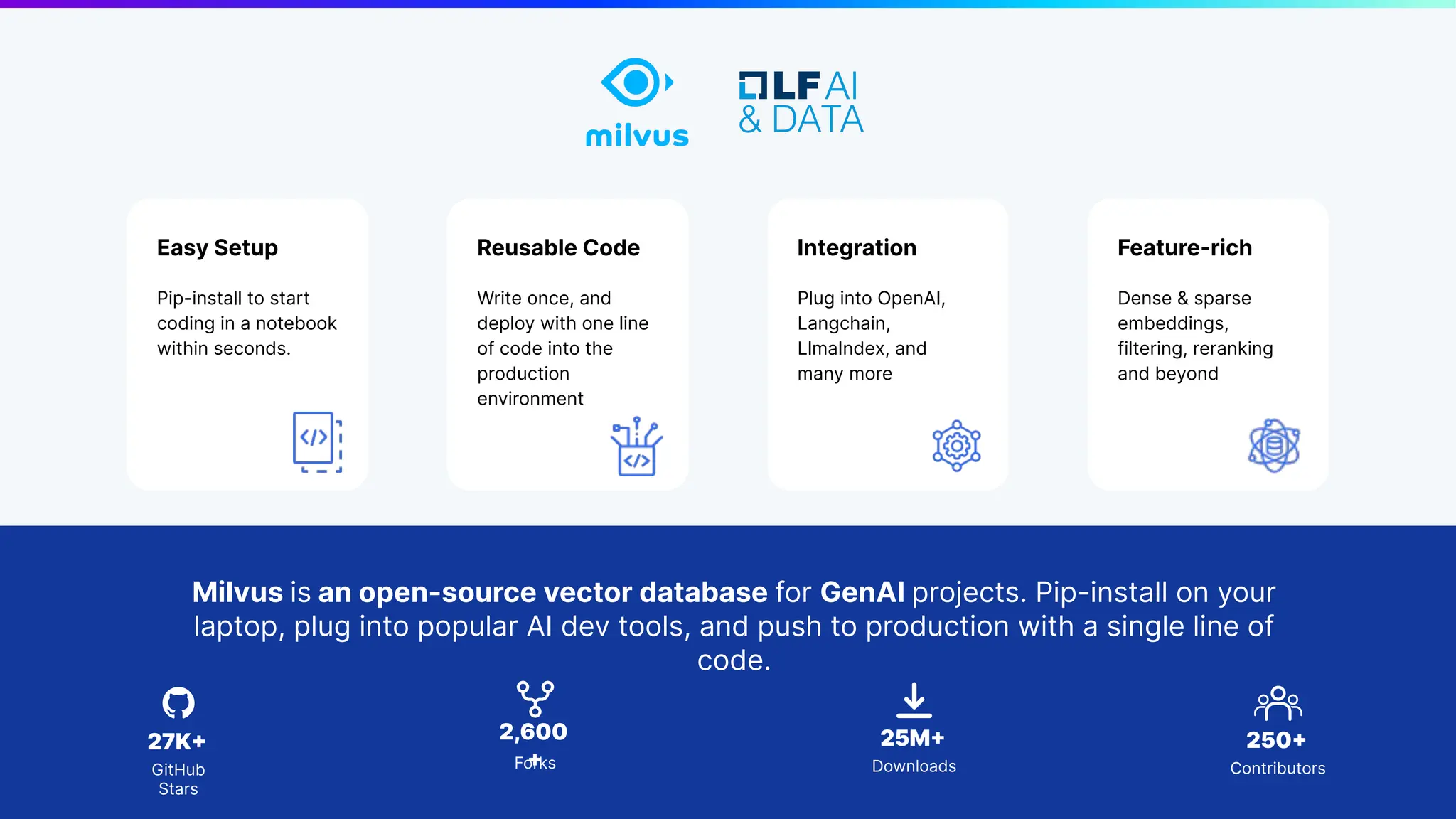 milvus

LF AI & DATA

Easy Setup

Pip-install to start coding in a notebook within seconds.

Reusable Code

Write once, and deploy with one line of code into the production environment

Integration

Plug into OpenAI, Langchain, LlmaIndex, and many more

Feature-rich

Dense & sparse embeddings, filtering, reranking and beyond

Milvus is an open-source vector database for GenAI projects. Pip-install on your laptop, plug into popular AI dev tools, and push to production with a single line of code.

27K+
GitHub Stars

2,600+
Forks

25M+
Downloads

250+
Contributors